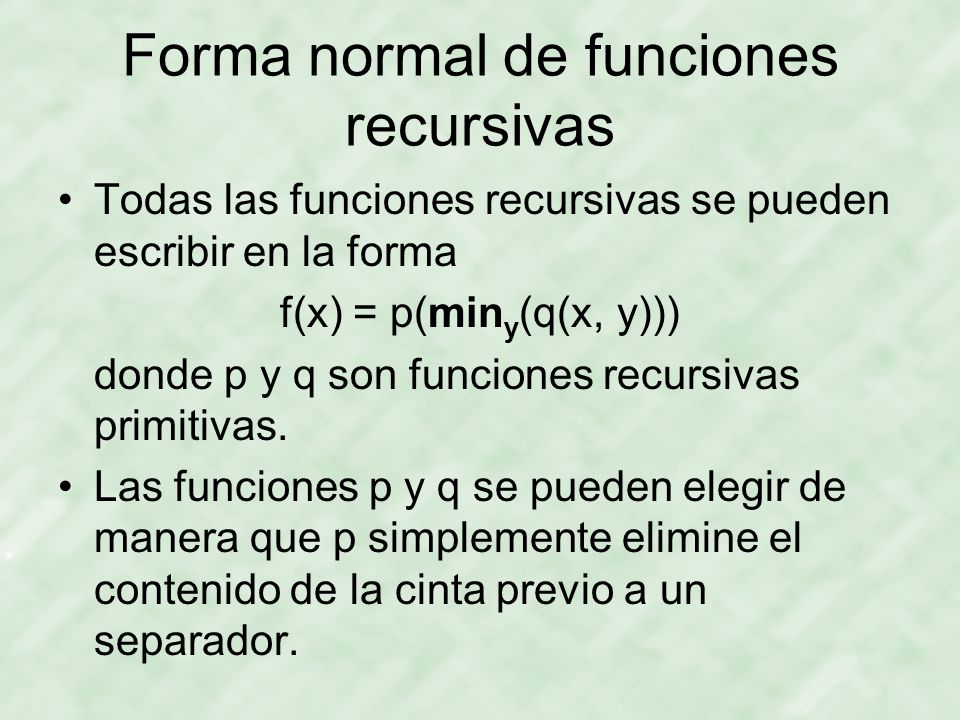 Forma normal de funciones recursivas

• Todas las funciones recursivas se pueden escribir en la forma

$f(x) = p(\mathbf{min}_y(q(x, y)))$

donde p y q son funciones recursivas primitivas.

• Las funciones p y q se pueden elegir de manera que p simplemente elimine el contenido de la cinta previo a un separador.